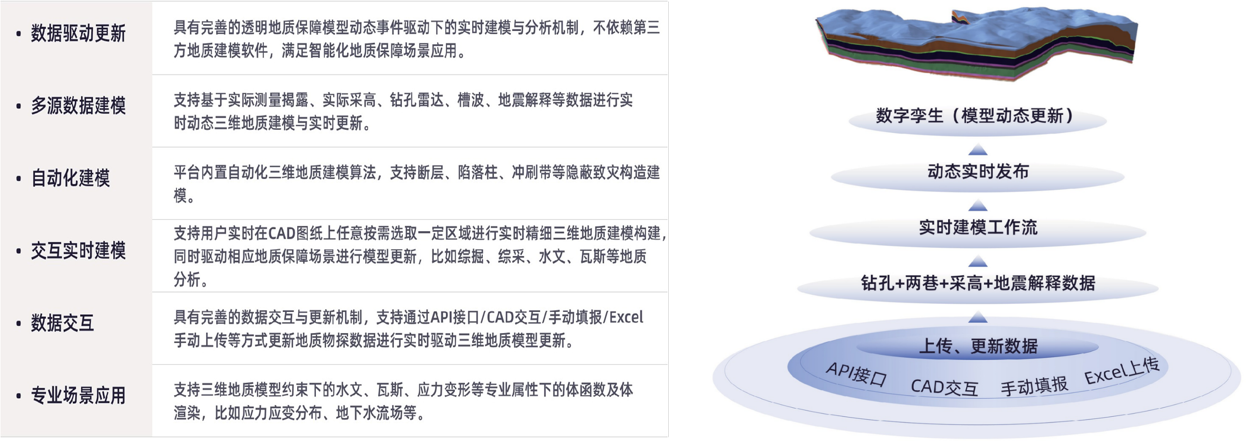 | | |
|---|---|
| • 数据驱动更新 | 具有完善的透明地质保障模型动态事件驱动下的实时建模与分析机制，不依赖第三方地质建模软件，满足智能化地质保障场景应用。 |
| • 多源数据建模 | 支持基于实际测量揭露、实际采高、钻孔雷达、槽波、地震解释等数据进行实时动态三维地质建模与实时更新。 |
| • 自动化建模 | 平台内置自动化三维地质建模算法，支持断层、陷落柱、冲刷带等隐蔽致灾构造建模。 |
| • 交互实时建模 | 支持用户实时在CAD图纸上任意按需选取一定区域进行实时精细三维地质建模构建，同时驱动相应地质保障场景进行模型更新，比如综掘、综采、水文、瓦斯等地质分析。 |
| • 数据交互 | 具有完善的数据交互与更新机制，支持通过API接口/CAD交互/手动填报/Excel手动上传等方式更新地质物探数据进行实时驱动三维地质模型更新。 |
| • 专业场景应用 | 支持三维地质模型约束下的水文、瓦斯、应力变形等专业属性下的体函数及体渲染，比如应力应变分布、地下水流场等。 |

数字孪生（模型动态更新）

动态实时发布

实时建模工作流

钻孔+两巷+采高+地震解释数据

上传、更新数据

API接口 CAD交互 手动填报 Excel上传